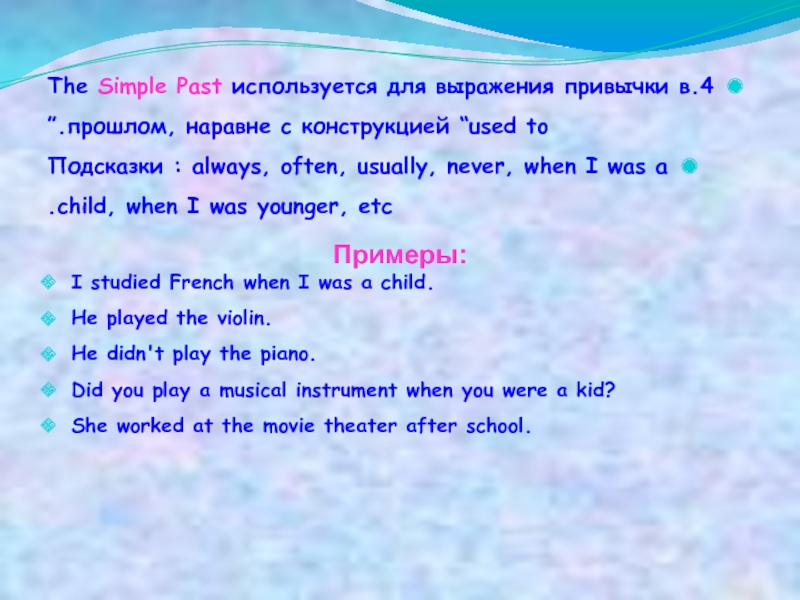 The Simple Past используется для выражения привычки в.4 ”.прошлом, наравне с конструкцией “used to

Подсказки : always, often, usually, never, when I was a .child, when I was younger, etc

Примеры:

I studied French when I was a child.

He played the violin.

He didn't play the piano.

Did you play a musical instrument when you were a kid?

She worked at the movie theater after school.